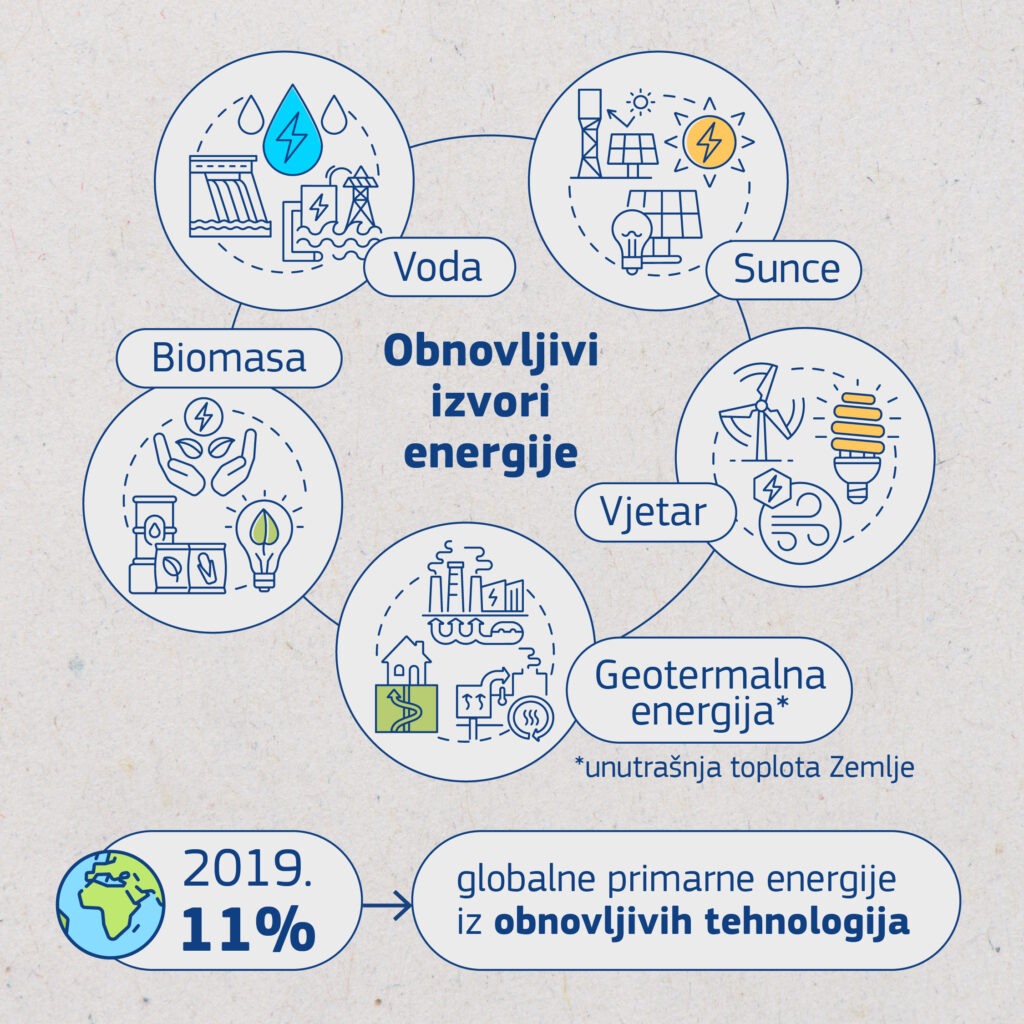 Voda

Sunce

Biomasa

Obnovljivi izvori energije

Vjetar

Geotermalna energija*

*unutrašnja toplota Zemlje

2019.
11%

globalne primarne energije iz obnovljivih tehnologija